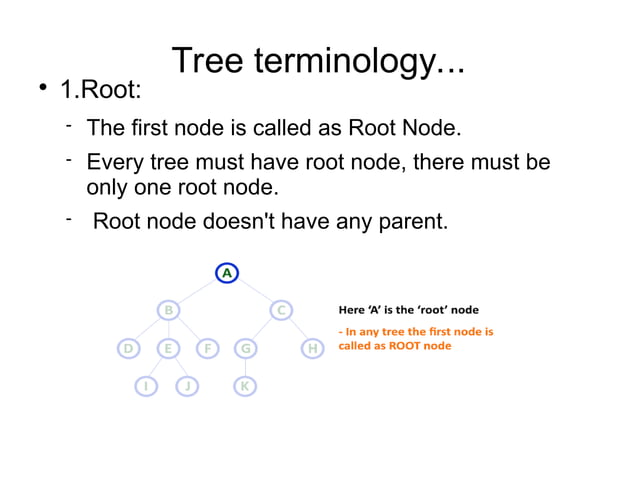 Tree terminology...

• 1.Root:

- The first node is called as Root Node.

- Every tree must have root node, there must be only one root node.

- Root node doesn't have any parent.

A
B
C
D
E
F
G
H
I
J
K

Here 'A' is the 'root' node

- In any tree the first node is called as ROOT node